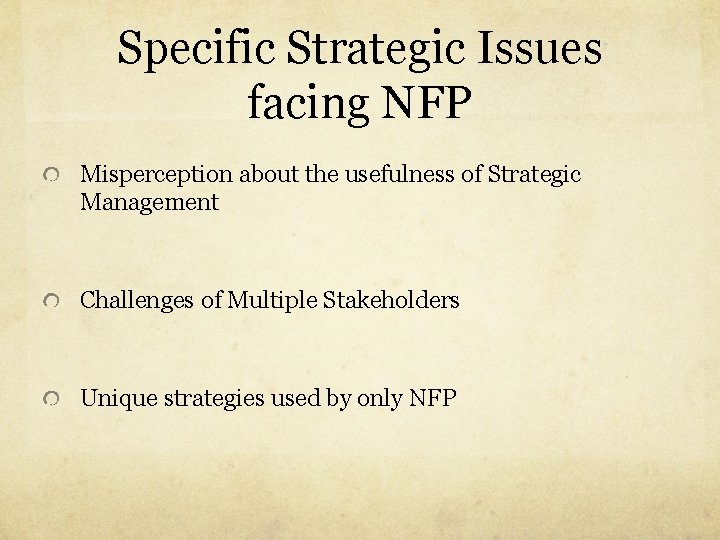 Specific Strategic Issues facing NFP

Misperception about the usefulness of Strategic Management

Challenges of Multiple Stakeholders

Unique strategies used by only NFP